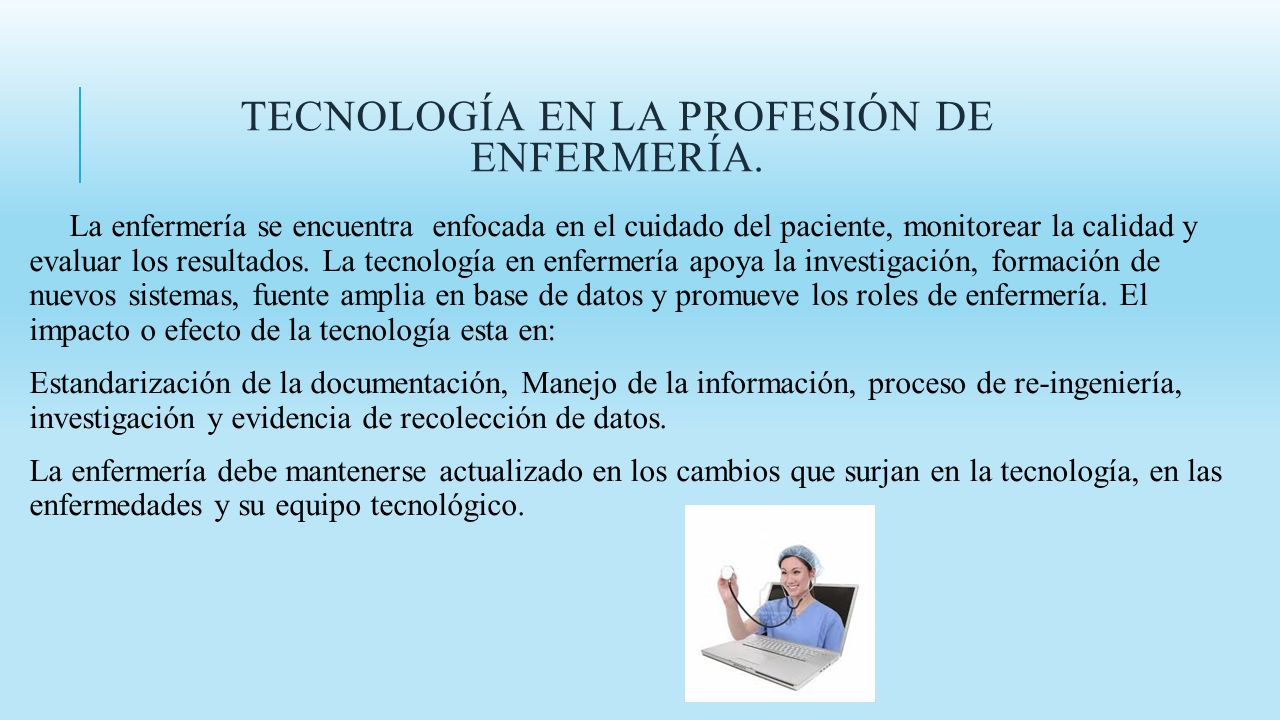 TECNOLOGÍA EN LA PROFESIÓN DE ENFERMERÍA.

La enfermería se encuentra enfocada en el cuidado del paciente, monitorear la calidad y evaluar los resultados. La tecnología en enfermería apoya la investigación, formación de nuevos sistemas, fuente amplia en base de datos y promueve los roles de enfermería. El impacto o efecto de la tecnología esta en:

Estandarización de la documentación, Manejo de la información, proceso de re-ingeniería, investigación y evidencia de recolección de datos.

La enfermería debe mantenerse actualizado en los cambios que surjan en la tecnología, en las enfermedades y su equipo tecnológico.